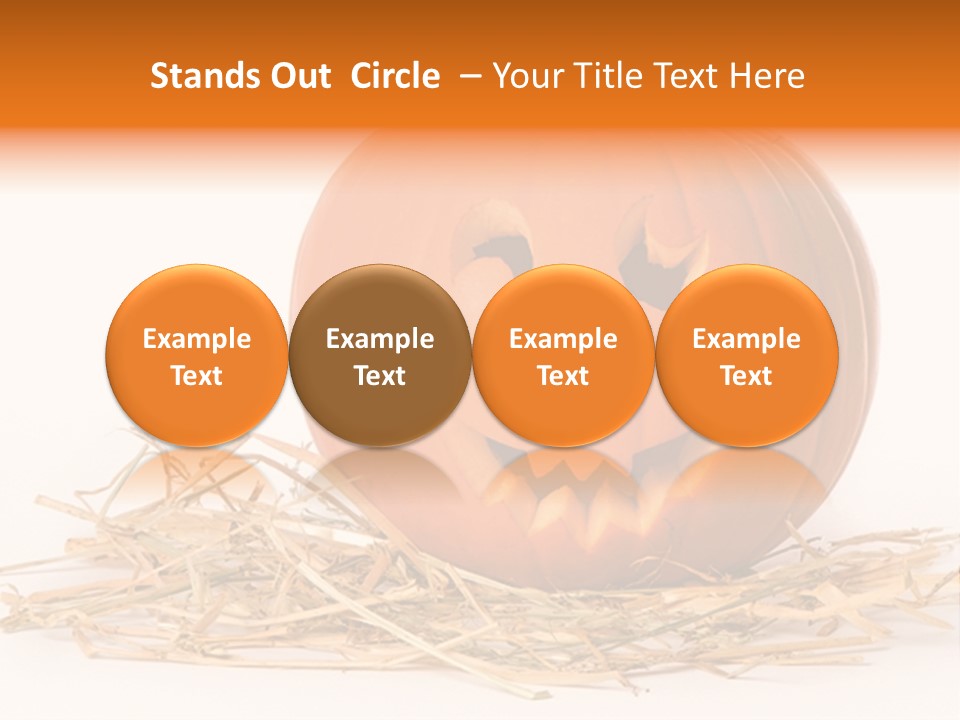 Stands Out Circle – Your Title Text Here

Example Text

Example Text

Example Text

Example Text